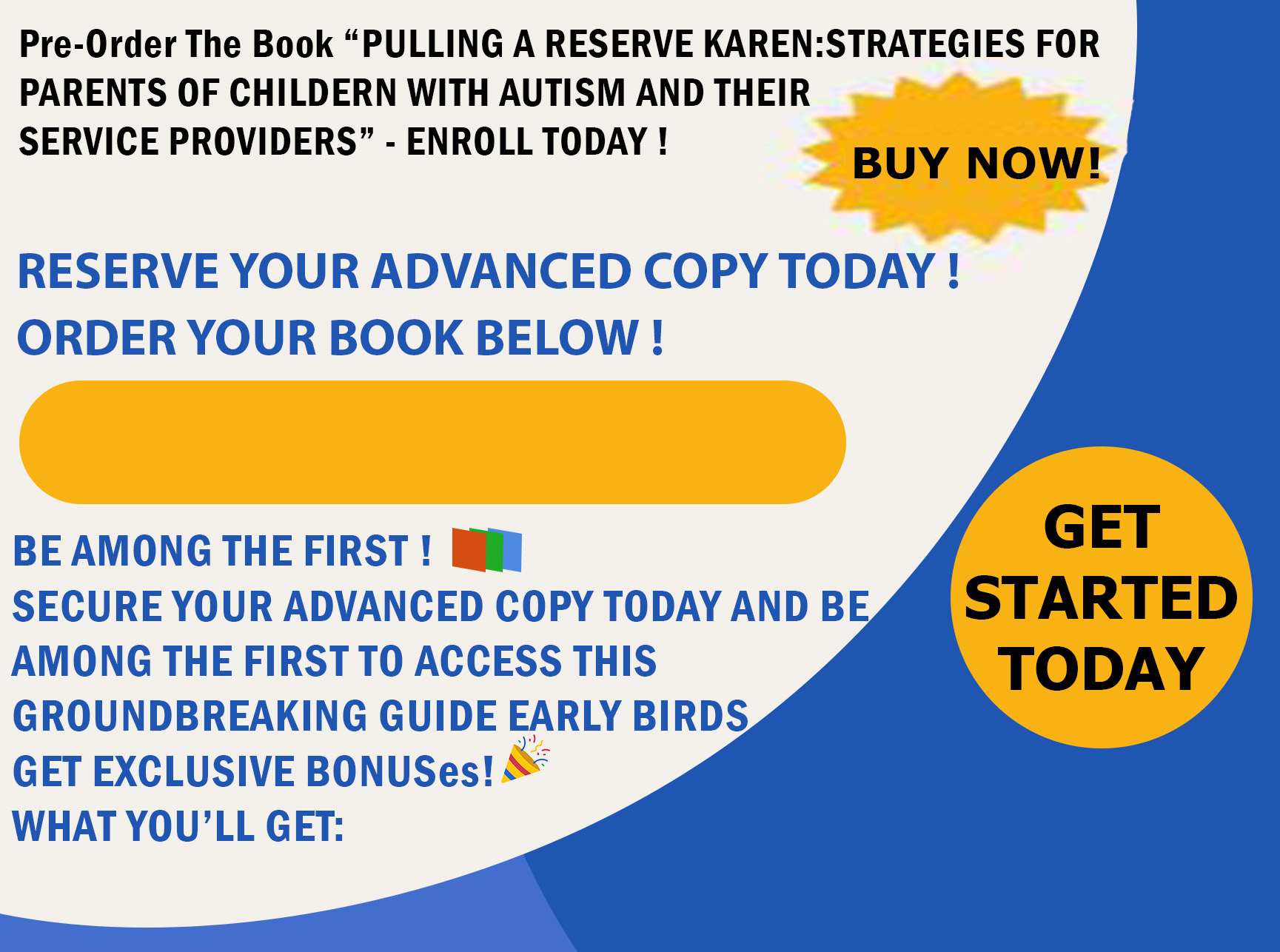 Pre-Order The Book “PULLING A RESERVE KAREN:STRATEGIES FOR PARENTS OF CHILDERN WITH AUTISM AND THEIR SERVICE PROVIDERS” - ENROLL TODAY !

BUY NOW!

RESERVE YOUR ADVANCED COPY TODAY !
ORDER YOUR BOOK BELOW !

BE AMONG THE FIRST !
SECURE YOUR ADVANCED COPY TODAY AND BE AMONG THE FIRST TO ACCESS THIS GROUNDBREAKING GUIDE EARLY BIRDS GET EXCLUSIVE BONUSes!
WHAT YOU’LL GET:

GET STARTED TODAY